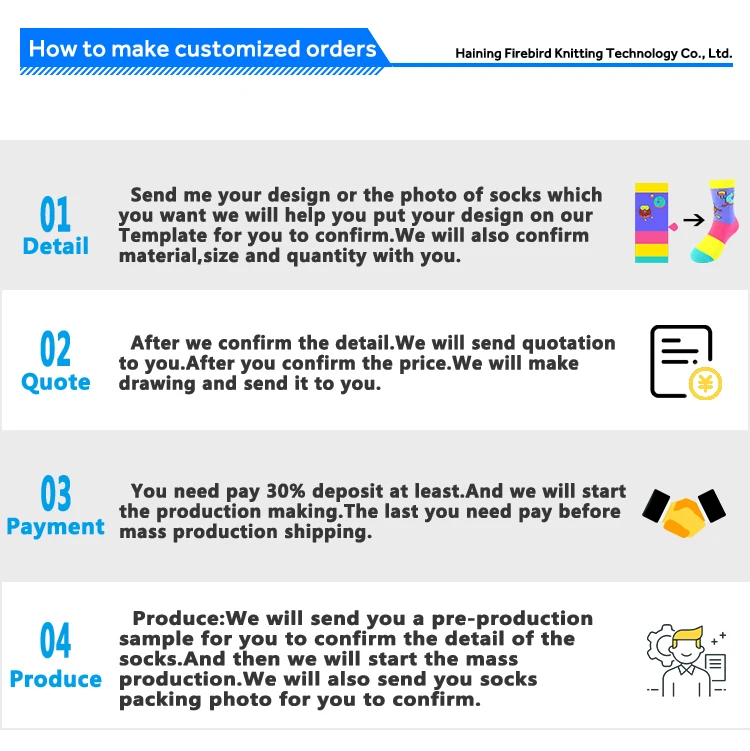 How to make customized orders

Haining Firebird Knitting Technology Co., Ltd.

01
Detail

Send me your design or the photo of socks which you want we will help you put your design on our Template for you to confirm.We will also confirm material,size and quantity with you.

02
Quote

After we confirm the detail.We will send quotation to you.After you confirm the price.We will make drawing and send it to you.

¥

03
Payment

You need pay 30% deposit at least.And we will start the production making.The last you need pay before mass production shipping.

04
Produce

Produce:We will send you a pre-production sample for you to confirm the detail of the socks.And then we will start the mass production.We will also send you socks packing photo for you to confirm.